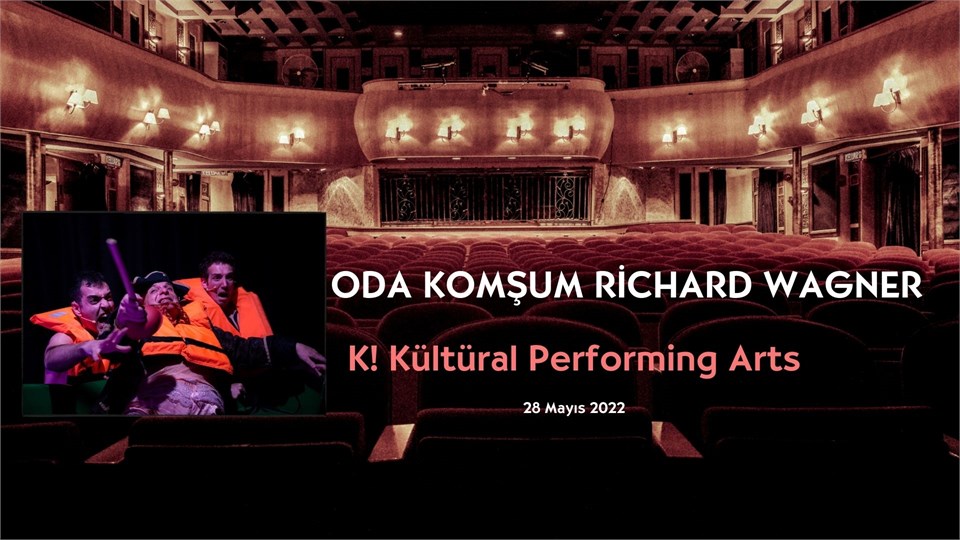 ODA KOMŞUM RİCHARD WAGNER

K! Kültüral Performing Arts

28 Mayıs 2022